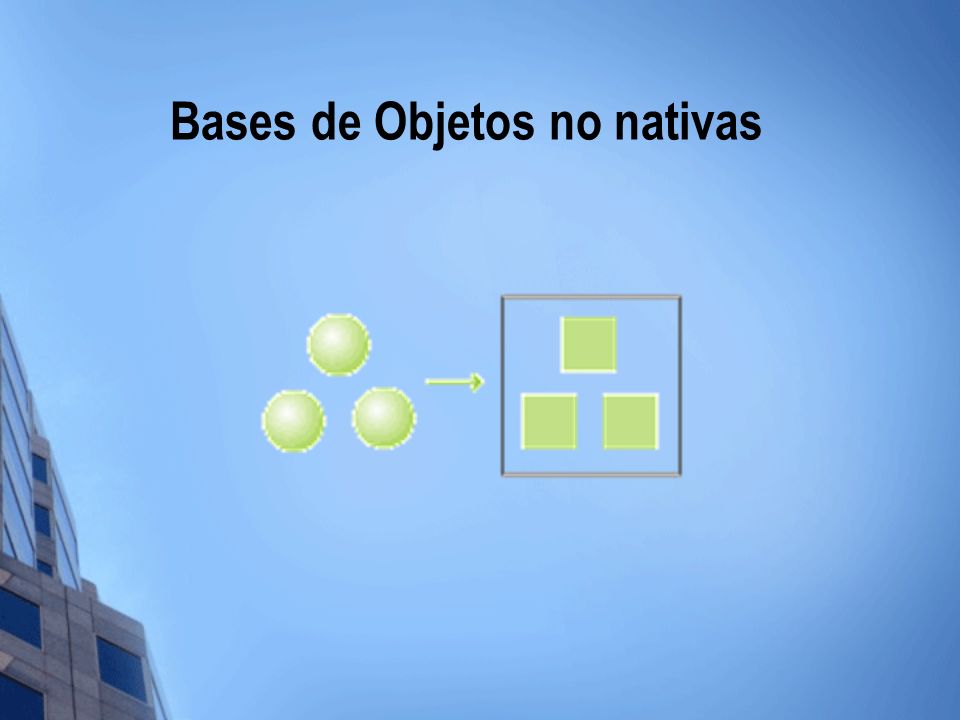 Bases de Objetos no nativas